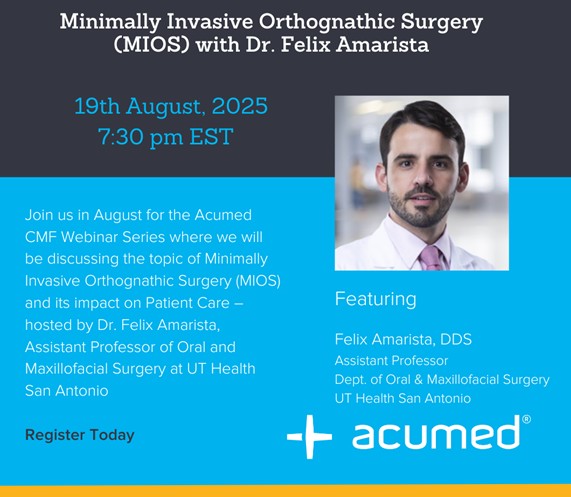 Minimally Invasive Orthognathic Surgery (MIOS) with Dr. Felix Amarista

19th August, 2025
7:30 pm EST

Join us in August for the Acumed CMF Webinar Series where we will be discussing the topic of Minimally Invasive Orthognathic Surgery (MIOS) and its impact on Patient Care – hosted by Dr. Felix Amarista, Assistant Professor of Oral and Maxillofacial Surgery at UT Health San Antonio

Register Today

Featuring

Felix Amarista, DDS
Assistant Professor
Dept. of Oral & Maxillofacial Surgery
UT Health San Antonio

acumed®